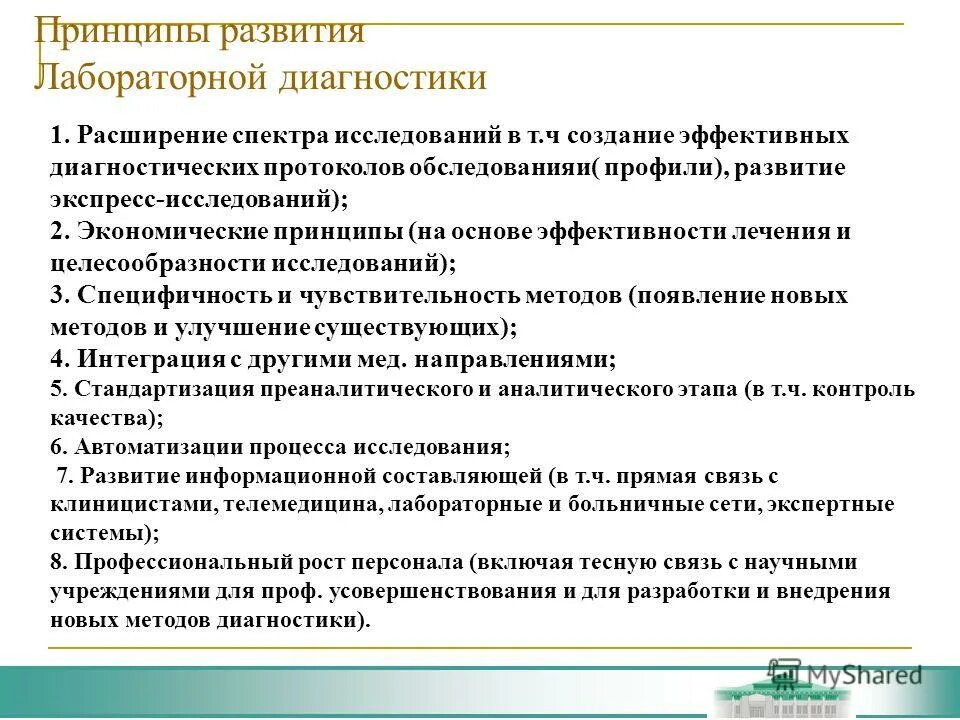 Принципы развития Лабораторной диагностики

1. Расширение спектра исследований в т.ч создание эффективных диагностических протоколов обследованияи( профили), развитие экспресс-исследований);
2. Экономические принципы (на основе эффективности лечения и целесообразности исследований);
3. Специфичность и чувствительность методов (появление новых методов и улучшение существующих);
4. Интеграция с другими мед. направлениями;
5. Стандартизация преаналитического и аналитического этапа (в т.ч. контроль качества);
6. Автоматизации процесса исследования;
7. Развитие информационной составляющей (в т.ч. прямая связь с клиницистами, телемедицина, лабораторные и больничные сети, экспертные системы);
8. Профессиональный рост персонала (включая тесную связь с научными учреждениями для проф. усовершенствования и для разработки и внедрения новых методов диагностики).

MyShared